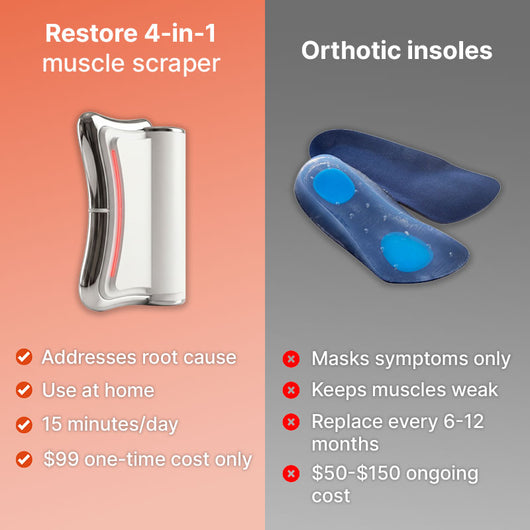 Restore 4-in-1 muscle scraper

Addresses root cause

Use at home

15 minutes/day

\$99 one-time cost only

Orthotic insoles

Masks symptoms only

Keeps muscles weak

Replace every 6-12 months

\$50-\$150 ongoing cost